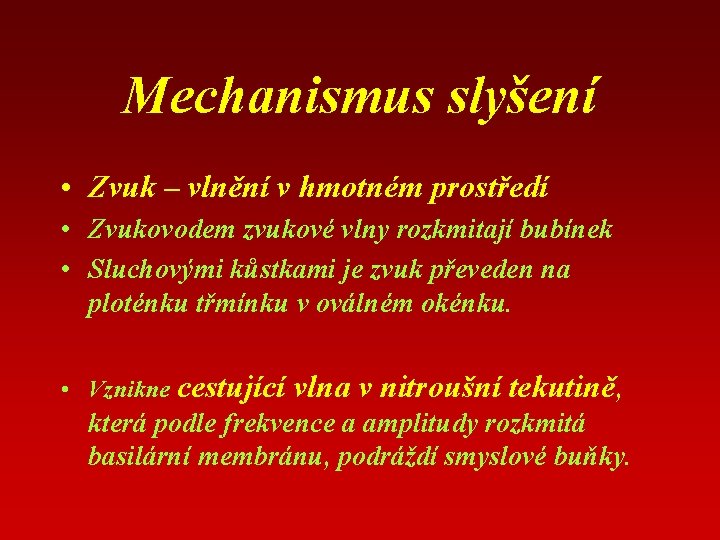 Mechanismus slyšení

• Zvuk – vlnění v hmotném prostředí
• Zvukovodem zvukové vlny rozkmitají bubínek
• Sluchovými kůstkami je zvuk převeden na ploténku třmínku v oválném okénku.

• Vznikne cestující vlna v nitroušní tekutině, která podle frekvence a amplitudy rozkmitá basilární membránu, podráždí smyslové buňky.